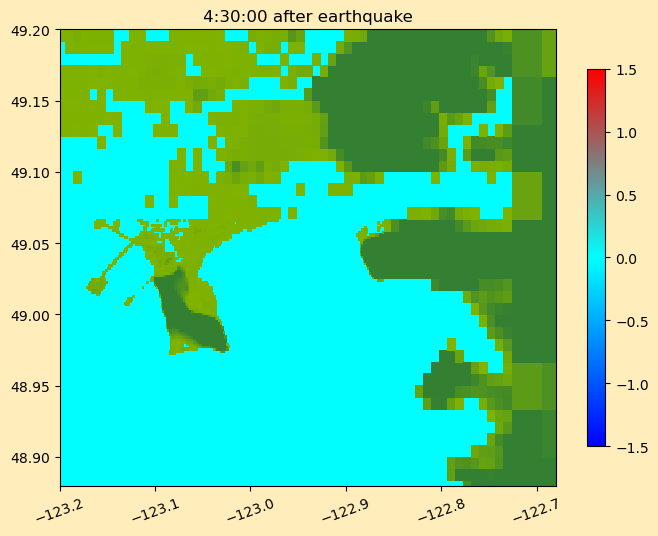 4:30:00 after earthquake

49.20
49.15
49.10
49.05
49.00
48.95
48.90

−123.2
−123.1
−123.0
−122.9
−122.8
−122.7

1.5
1.0
0.5
0.0
−0.5
−1.0
−1.5